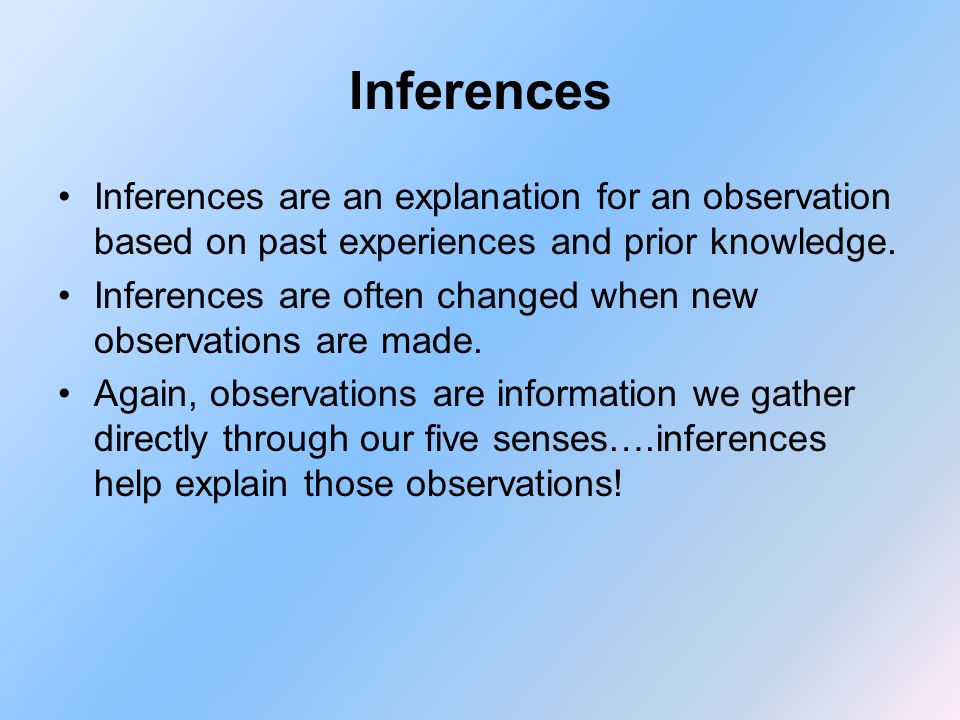 Inferences

• Inferences are an explanation for an observation based on past experiences and prior knowledge.
• Inferences are often changed when new observations are made.
• Again, observations are information we gather directly through our five senses….inferences help explain those observations!